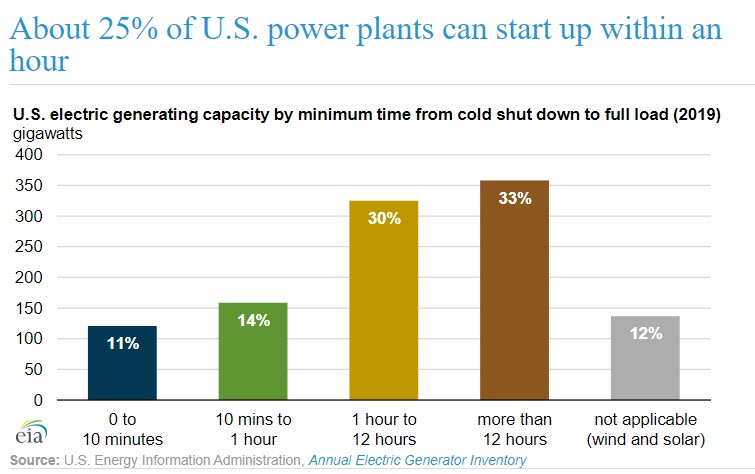 About 25% of U.S. power plants can start up within an hour

U.S. electric generating capacity by minimum time from cold shut down to full load (2019)
gigawatts

400
350
300
250
200
150
100
50
0

11%
14%
30%
33%
12%

0 to 10 minutes
10 mins to 1 hour
1 hour to 12 hours
more than 12 hours
not applicable (wind and solar)

eia

Source: U.S. Energy Information Administration, Annual Electric Generator Inventory